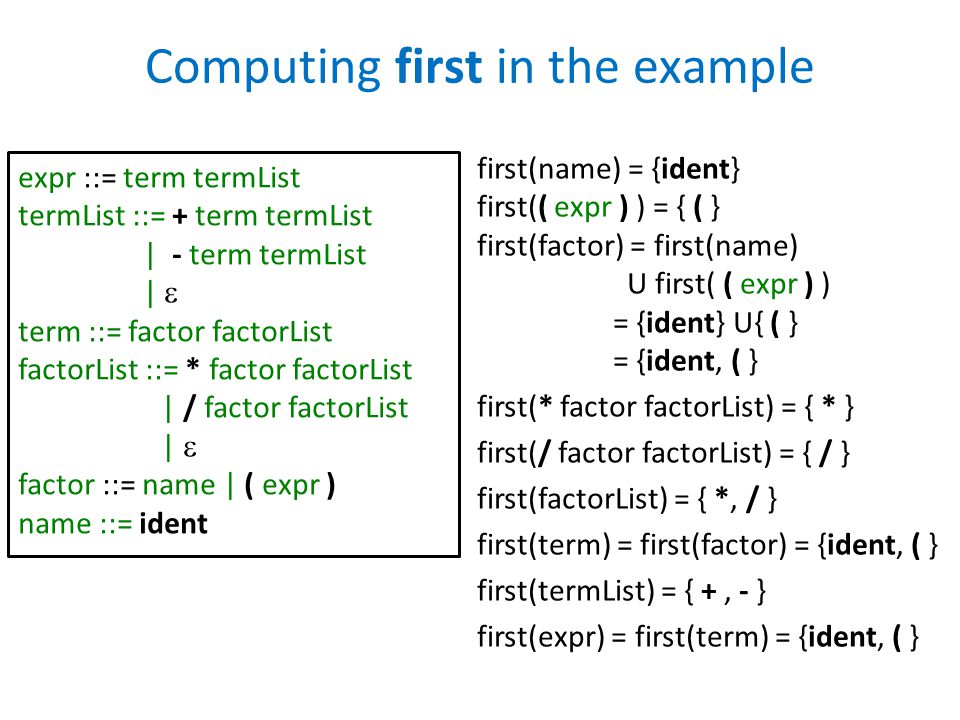 Computing first in the example

expr ::= term termList
termList ::= + term termList
| - term termList
| ε
term ::= factor factorList
factorList ::= * factor factorList
| / factor factorList
| ε
factor ::= name | ( expr )
name ::= ident

first(name) = {ident}
first(( expr ) ) = { ( }
first(factor) = first(name)
U first( ( expr ) )
= {ident} U{ ( }
= {ident, ( }
first(* factor factorList) = { * }
first(/ factor factorList) = { / }
first(factorList) = { *, / }
first(term) = first(factor) = {ident, ( }
first(termList) = { + , - }
first(expr) = first(term) = {ident, ( }